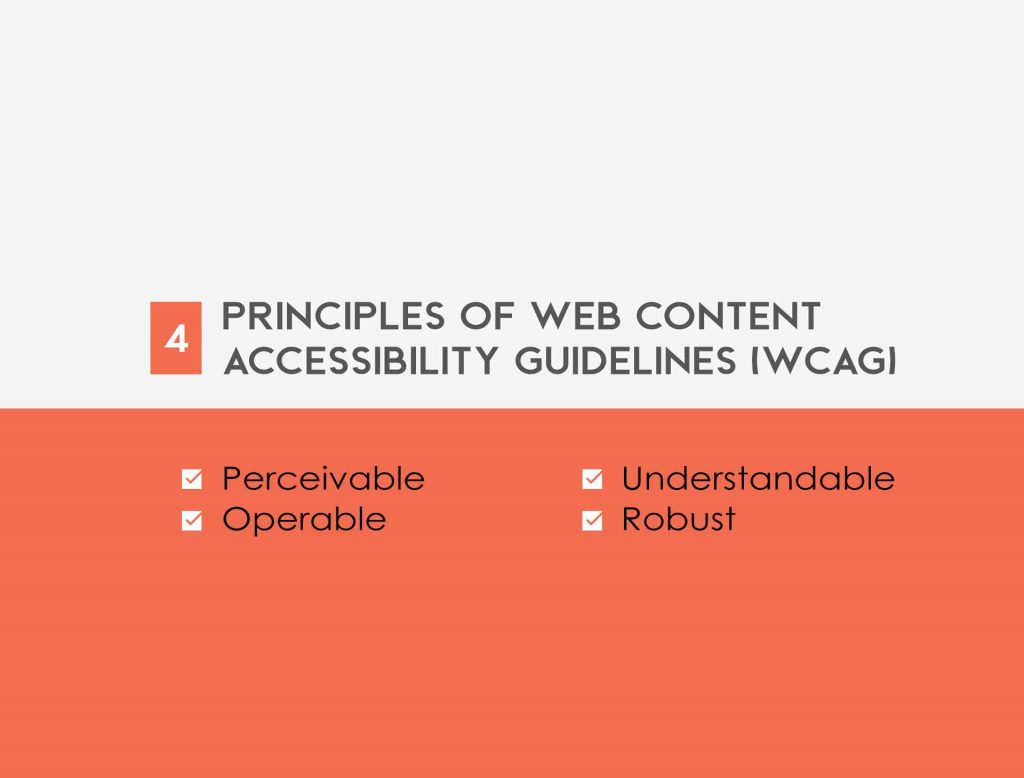 4 PRINCIPLES OF WEB CONTENT ACCESSIBILITY GUIDELINES (WCAG)

Perceivable
Operable

Understandable
Robust